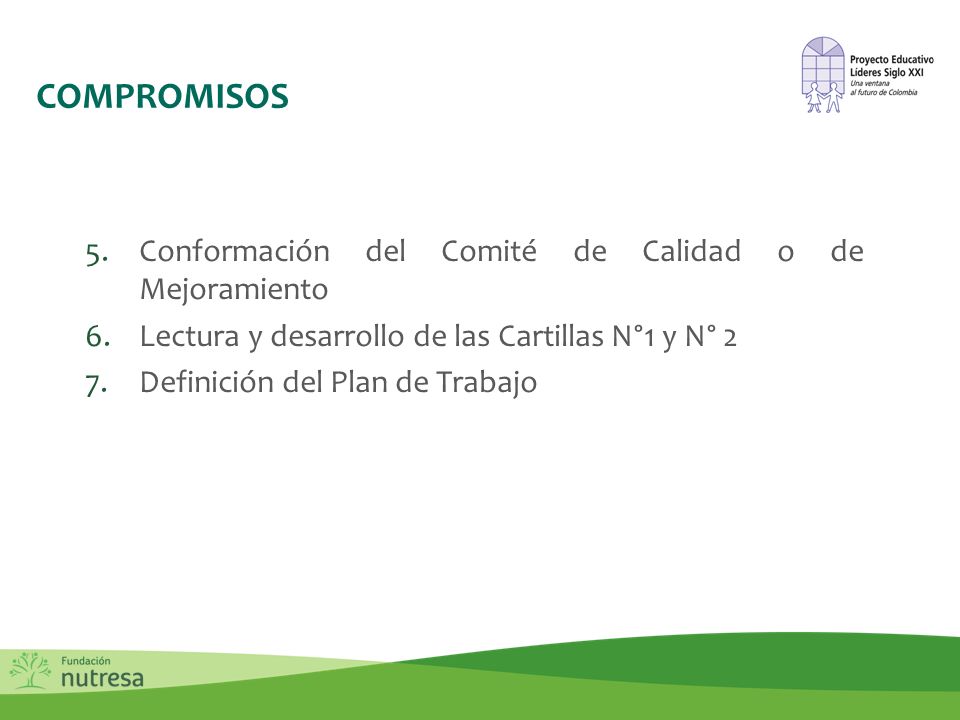 COMPROMISOS

Proyecto Educativo
Líderes Siglo XXI
Una ventana al futuro de Colombia

5. Conformación del Comité de Calidad o de Mejoramiento
6. Lectura y desarrollo de las Cartillas N°1 y N° 2
7. Definición del Plan de Trabajo

Fundación
nutresa